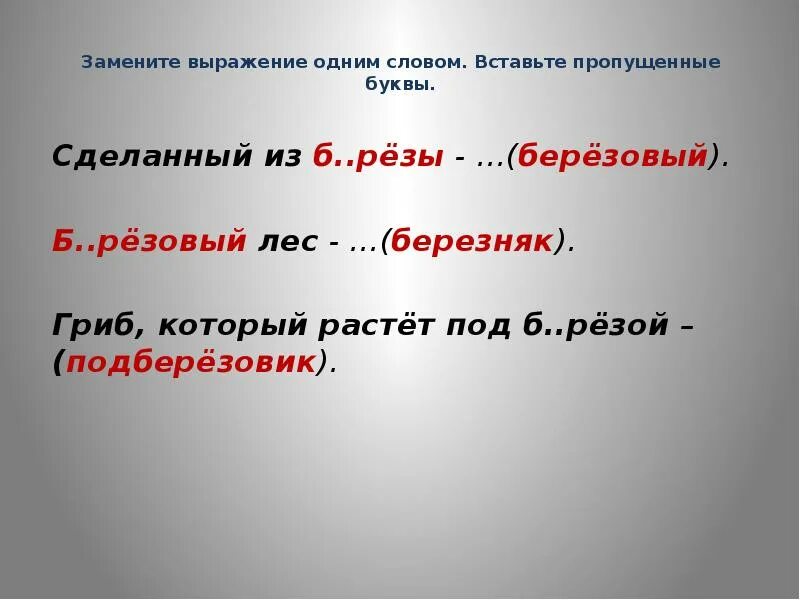 Замените выражение одним словом. Вставьте пропущенные буквы.

Сделанный из б..рёзы - …(берёзовый).

Б..рёзовый лес - …(березняк).

Гриб, который растёт под б..рёзой – (подберёзовик).